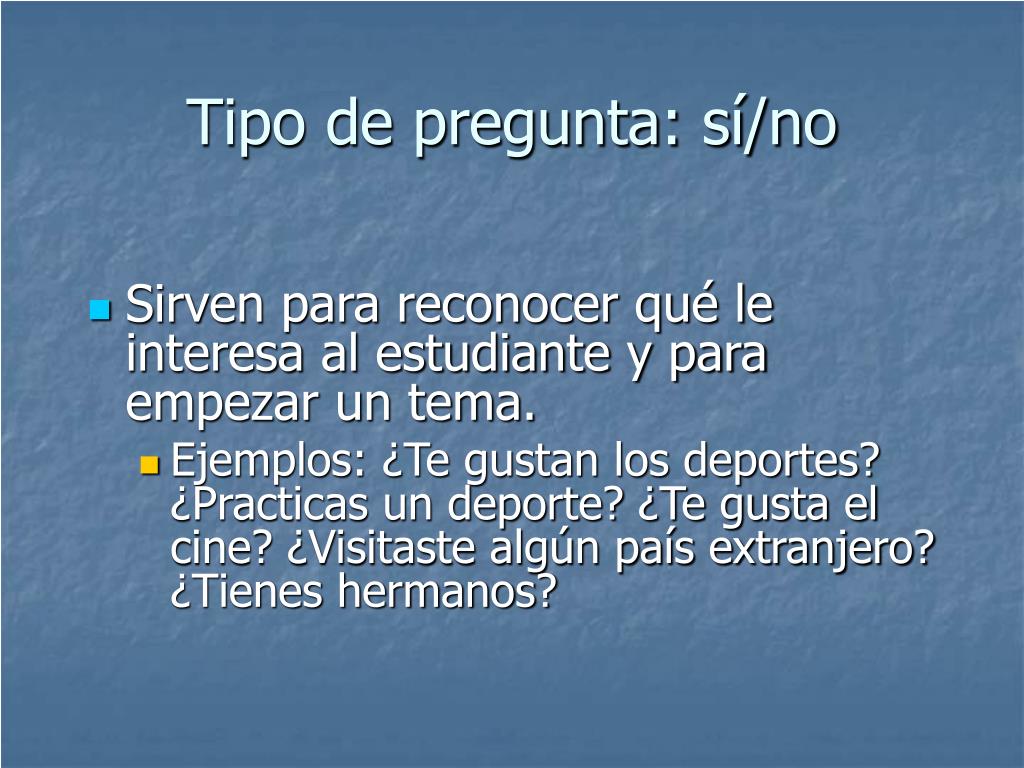 Tipo de pregunta: sí/no

Sirven para reconocer qué le interesa al estudiante y para empezar un tema.

Ejemplos: ¿Te gustan los deportes? ¿Practicas un deporte? ¿Te gusta el cine? ¿Visitaste algún país extranjero? ¿Tienes hermanos?